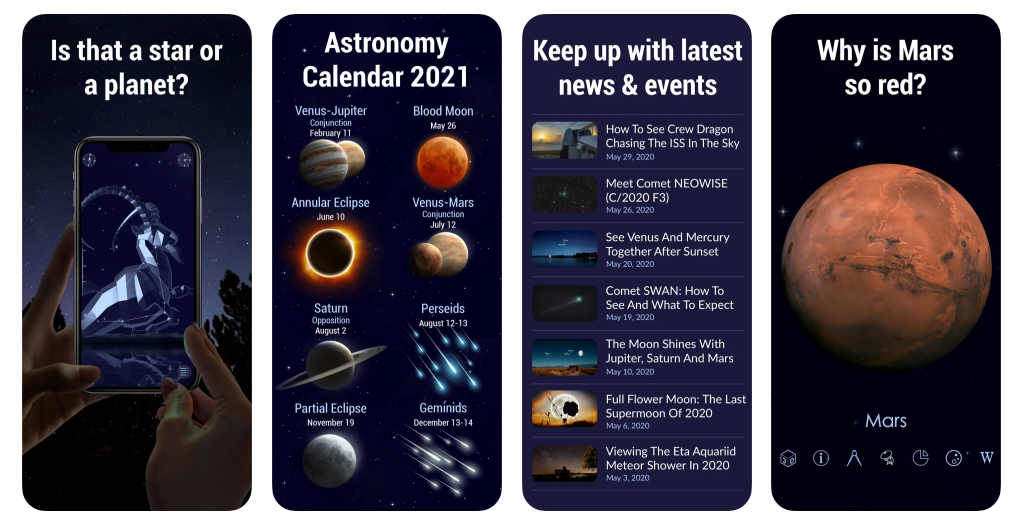 Is that a star or a planet?

Astronomy Calendar 2021

Venus-Jupiter
Conjunction
February 11

Blood Moon
May 26

Annular Eclipse
June 10

Venus-Mars
Conjunction
July 12

Saturn
Opposition
August 2

Perseids
August 12-13

Partial Eclipse
November 19

Geminids
December 13-14

Keep up with latest news & events

How To See Crew Dragon Chasing The ISS In The Sky
May 29, 2020

Meet Comet NEOWISE (C/2020 F3)
May 26, 2020

See Venus And Mercury Together After Sunset
May 20, 2020

Comet SWAN: How To See And What To Expect
May 19, 2020

The Moon Shines With Jupiter, Saturn And Mars
May 10, 2020

Full Flower Moon: The Last Supermoon Of 2020
May 6, 2020

Viewing The Eta Aquariid Meteor Shower In 2020
May 3, 2020

Why is Mars so red?

Mars

W